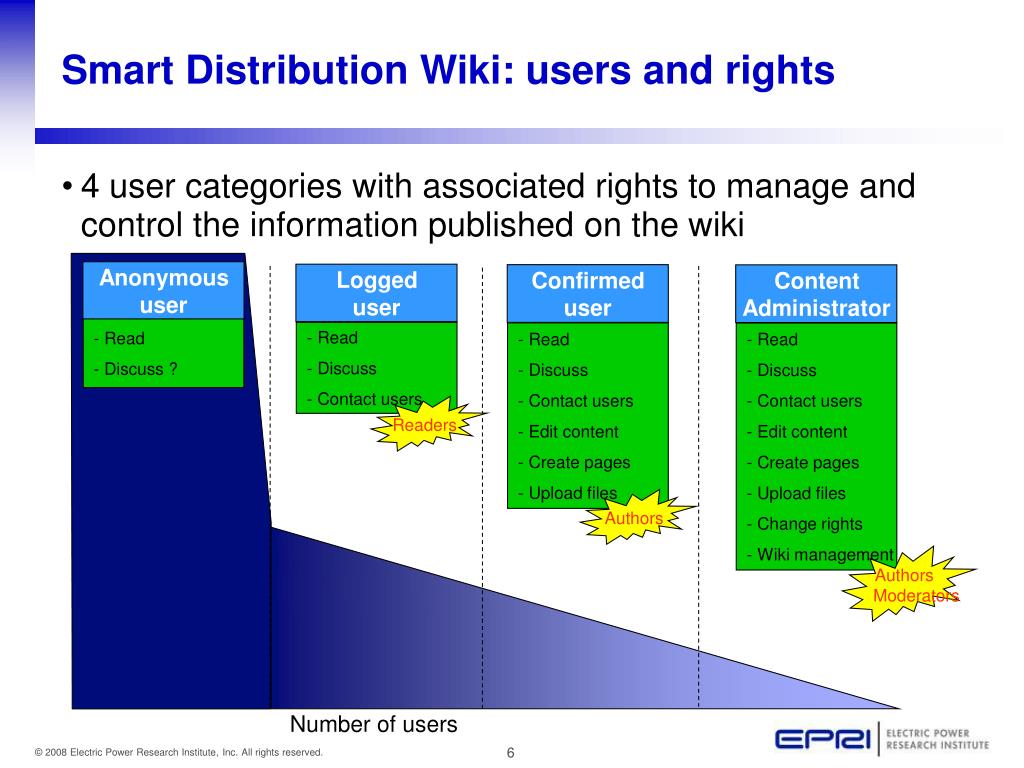 Smart Distribution Wiki: users and rights

• 4 user categories with associated rights to manage and control the information published on the wiki

Anonymous user
- Read
- Discuss ?

Logged user
- Read
- Discuss
- Contact users
Readers

Confirmed user
- Read
- Discuss
- Contact users
- Edit content
- Create pages
- Upload files
Authors

Content Administrator
- Read
- Discuss
- Contact users
- Edit content
- Create pages
- Upload files
- Change rights
- Wiki management
Authors Moderators

Number of users

© 2008 Electric Power Research Institute, Inc. All rights reserved.

6

EPRI ELECTRIC POWER RESEARCH INSTITUTE